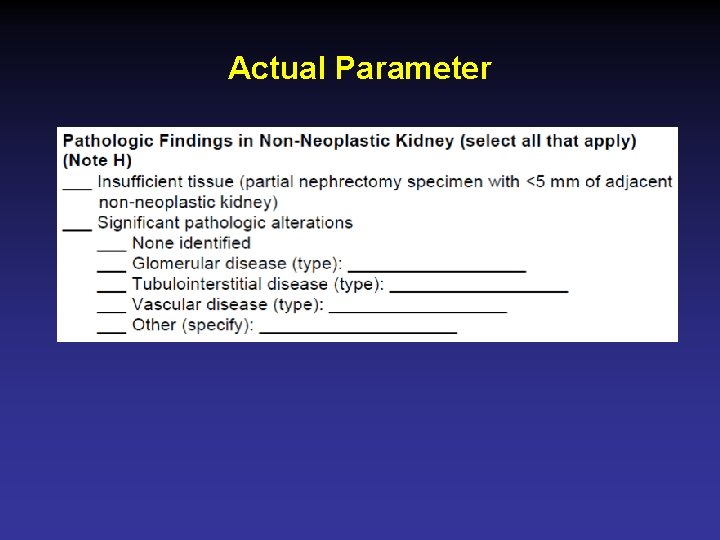 Actual Parameter

Pathologic Findings in Non-Neoplastic Kidney (select all that apply) (Note H)
___ Insufficient tissue (partial nephrectomy specimen with <5 mm of adjacent non-neoplastic kidney)
___ Significant pathologic alterations
___ None identified
___ Glomerular disease (type): ____________________
___ Tubulointerstitial disease (type): ____________________
___ Vascular disease (type): ____________________
___ Other (specify): ____________________